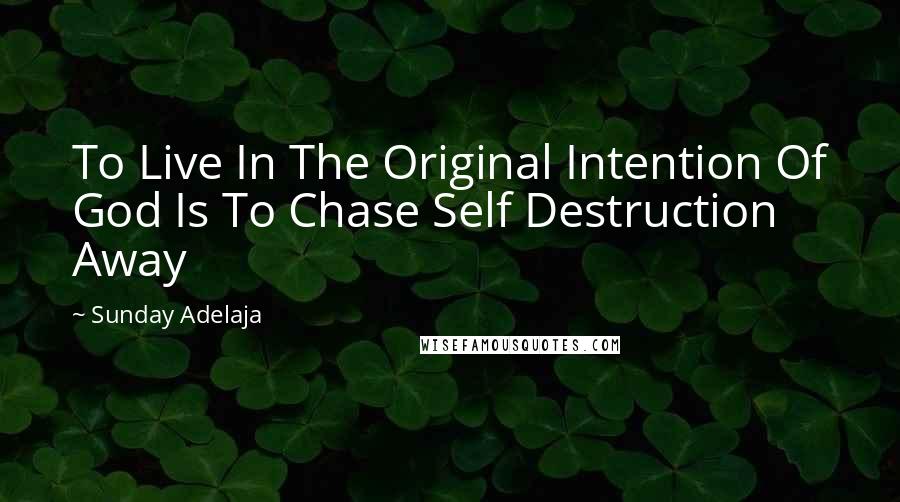 To Live In The Original Intention Of God Is To Chase Self Destruction Away

~ Sunday Adelaja

WISEFAMOUSQUOTES.COM